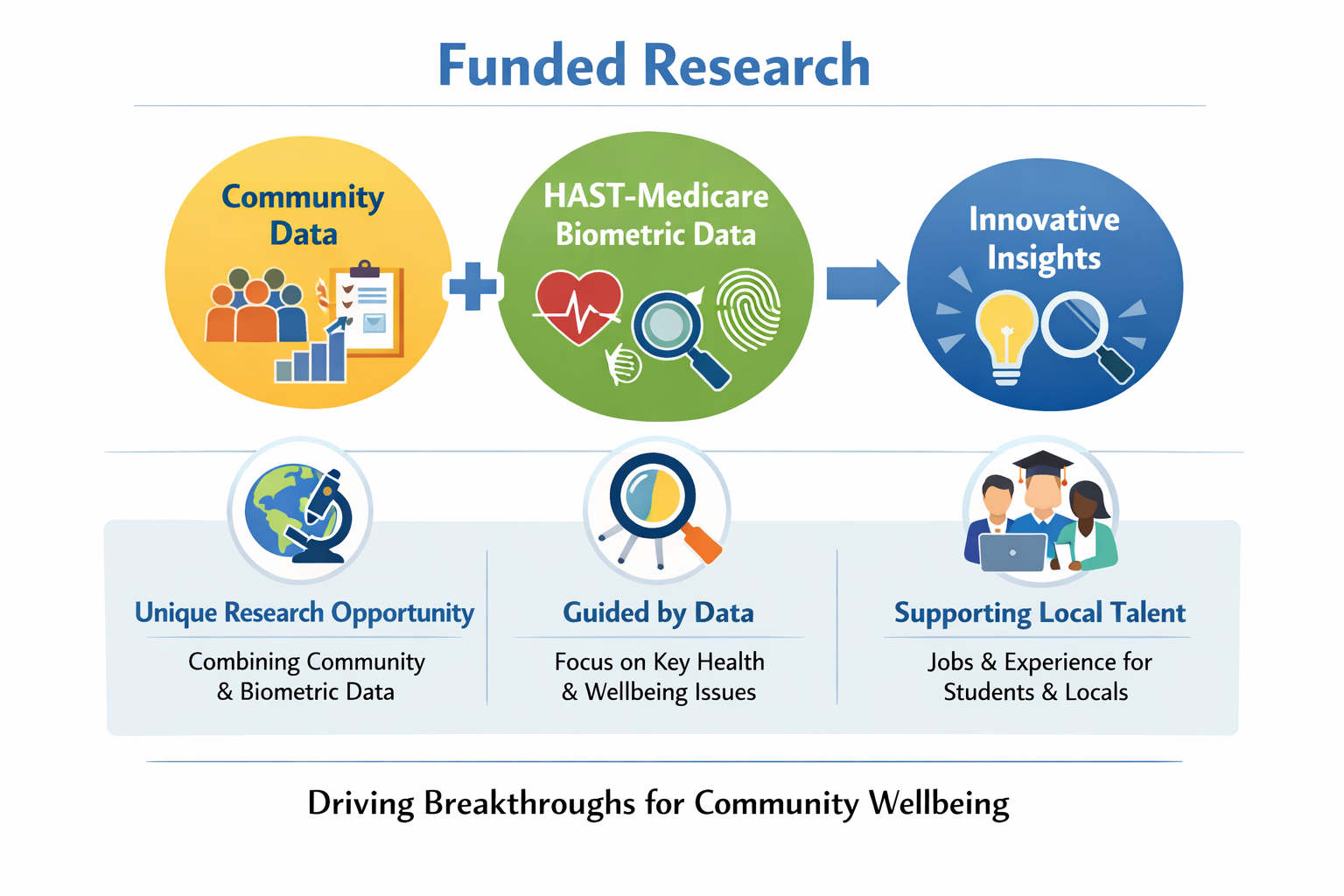 Funded Research

Community Data

HAST-Medicare Biometric Data

Innovative Insights

Unique Research Opportunity

Combining Community & Biometric Data

Guided by Data

Focus on Key Health & Wellbeing Issues

Supporting Local Talent

Jobs & Experience for Students & Locals

Driving Breakthroughs for Community Wellbeing